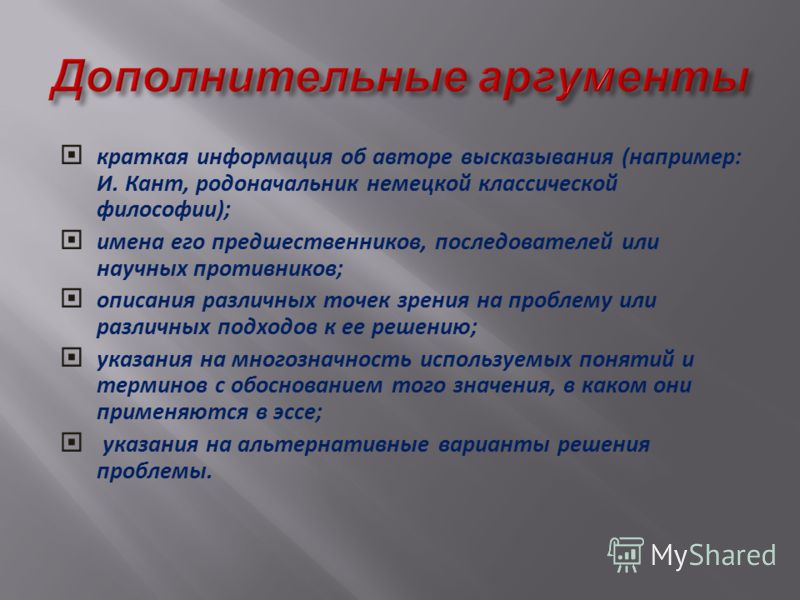 Дополнительные аргументы

краткая информация об авторе высказывания (например: И. Кант, родоначальник немецкой классической философии);

имена его предшественников, последователей или научных противников;

описания различных точек зрения на проблему или различных подходов к ее решению;

указания на многозначность используемых понятий и терминов с обоснованием того значения, в каком они применяются в эссе;

указания на альтернативные варианты решения проблемы.

MyShared